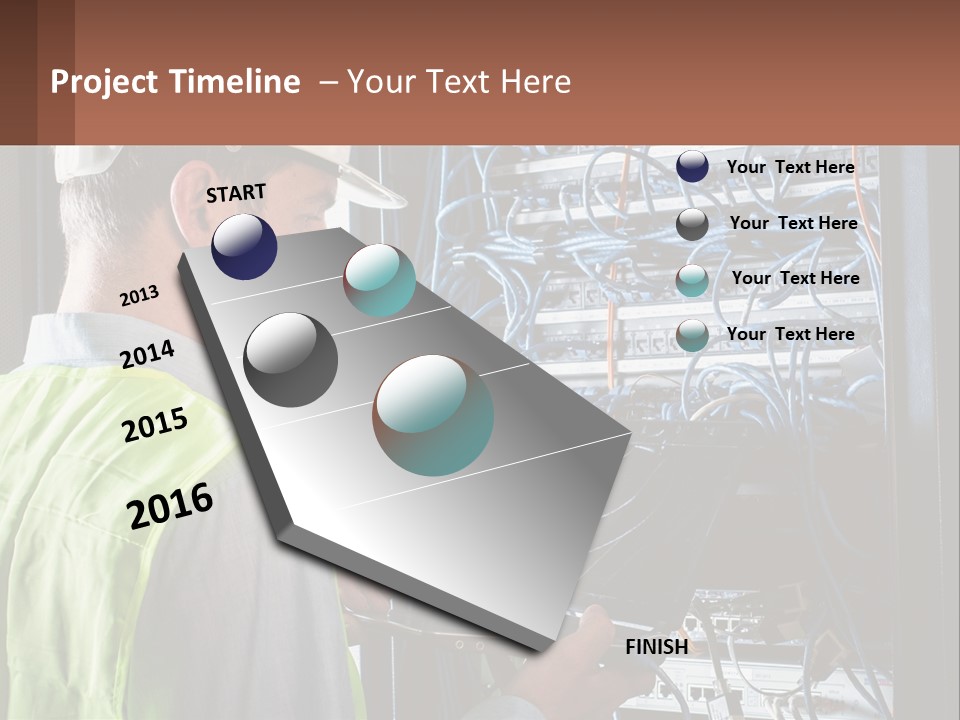 Project Timeline – Your Text Here

START

2013

2014

2015

2016

FINISH

Your Text Here

Your Text Here

Your Text Here

Your Text Here